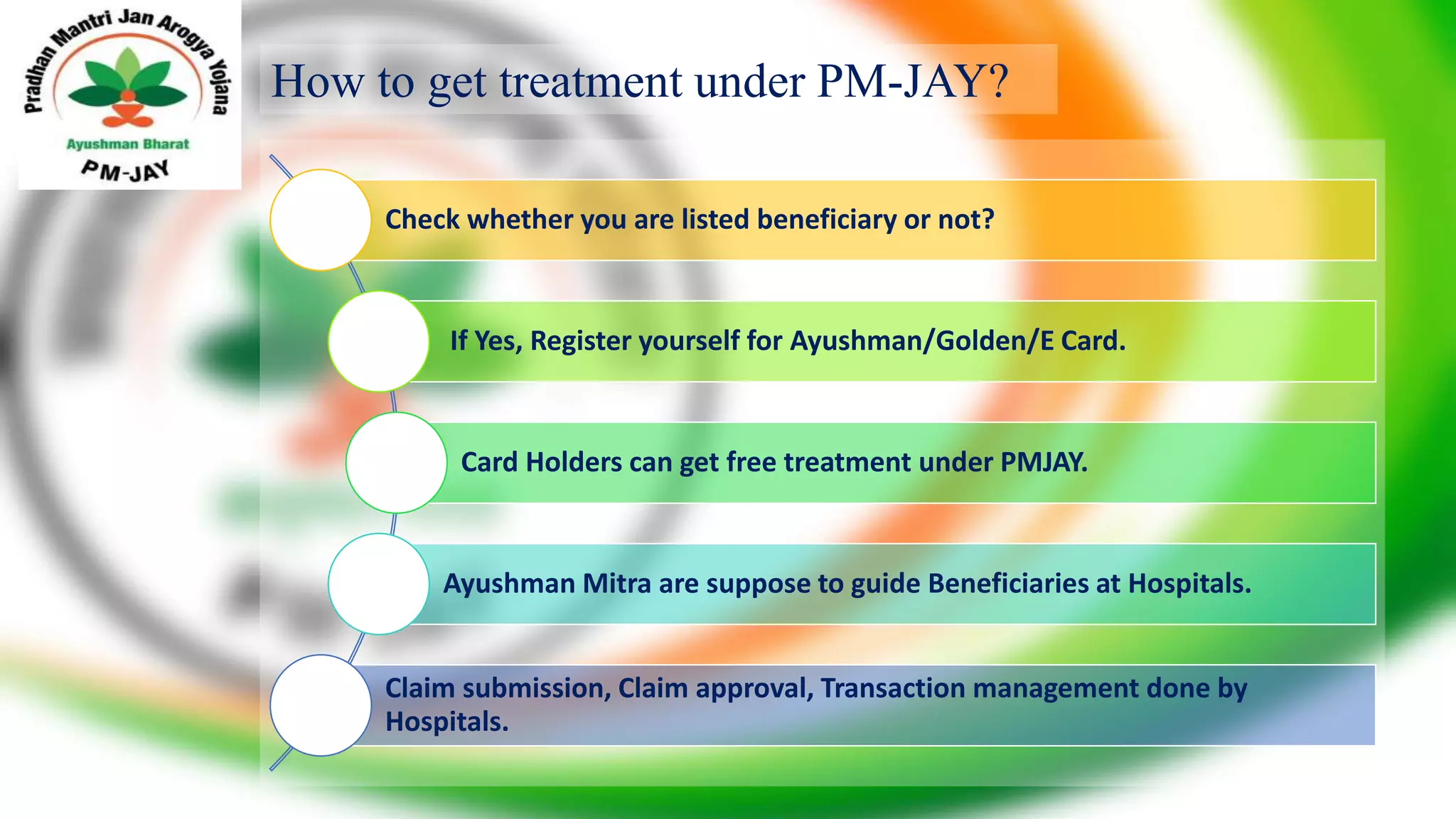 Pradhan Mantri Jan Arogya Yojana
Ayushman Bharat
PM-JAY

How to get treatment under PM-JAY?

Check whether you are listed beneficiary or not?

If Yes, Register yourself for Ayushman/Golden/E Card.

Card Holders can get free treatment under PMJAY.

Ayushman Mitra are suppose to guide Beneficiaries at Hospitals.

Claim submission, Claim approval, Transaction management done by Hospitals.